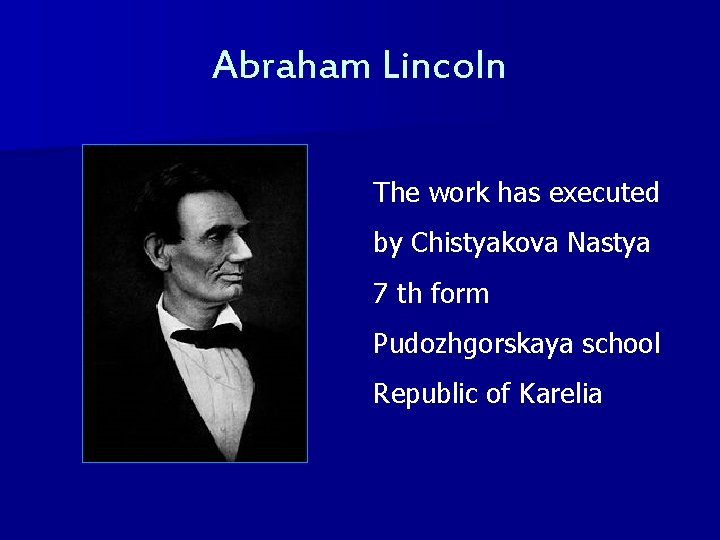 Abraham Lincoln

The work has executed
by Chistyakova Nastya
7 th form
Pudozhgorskaya school
Republic of Karelia